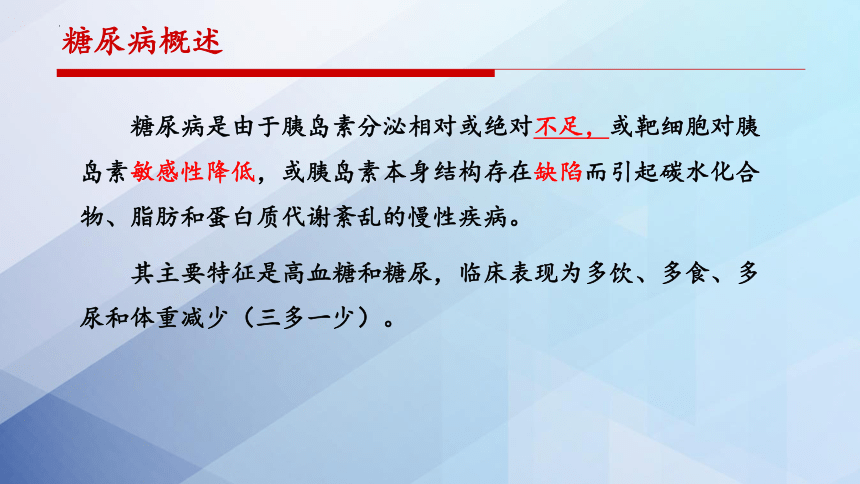 糖尿病概述

糖尿病是由于胰岛素分泌相对或绝对不足，或靶细胞对胰岛素敏感性降低，或胰岛素本身结构存在缺陷而引起碳水化合物、脂肪和蛋白质代谢紊乱的慢性疾病。

其主要特征是高血糖和糖尿，临床表现为多饮、多食、多尿和体重减少（三多一少）。